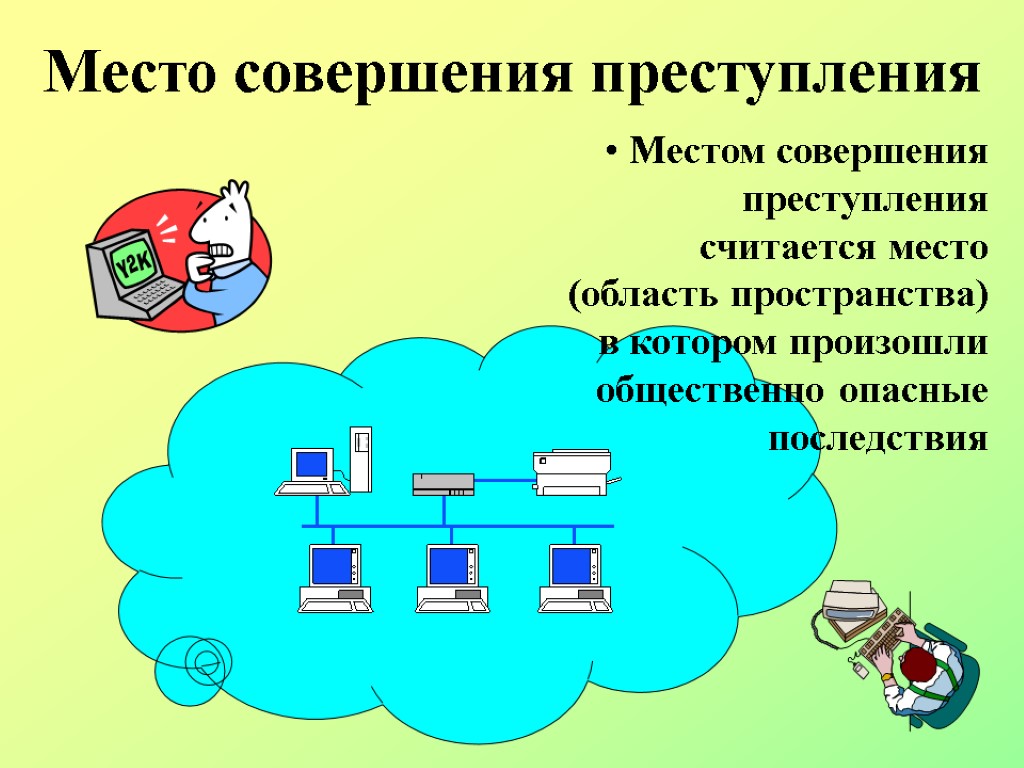 Место совершения преступления

• Местом совершения преступления считается место (область пространства) в котором произошли общественно опасные последствия

Y2K